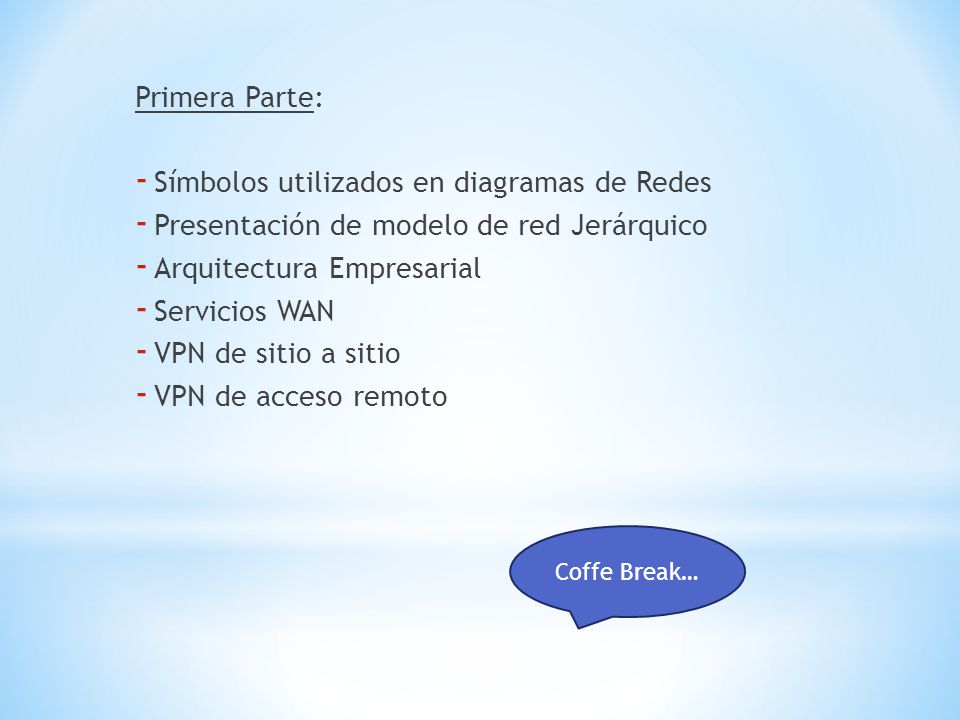 Primera Parte:

- Símbolos utilizados en diagramas de Redes
- Presentación de modelo de red Jerárquico
- Arquitectura Empresarial
- Servicios WAN
- VPN de sitio a sitio
- VPN de acceso remoto

Coffe Break…